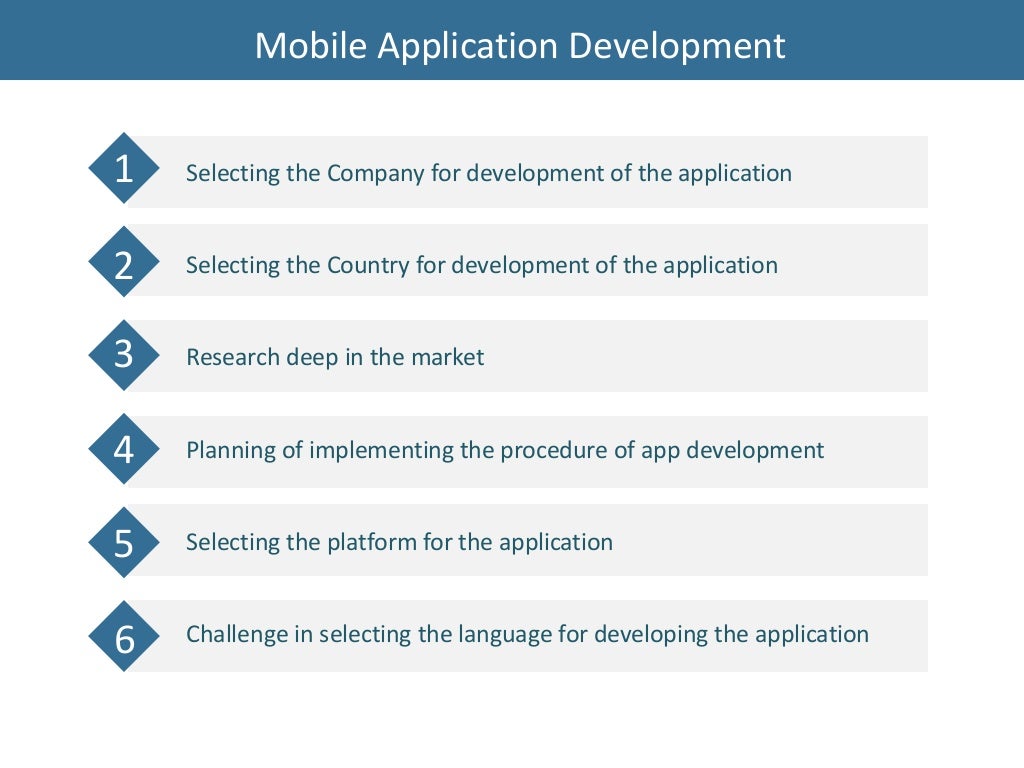 Mobile Application Development

1 Selecting the Company for development of the application

2 Selecting the Country for development of the application

3 Research deep in the market

4 Planning of implementing the procedure of app development

5 Selecting the platform for the application

6 Challenge in selecting the language for developing the application